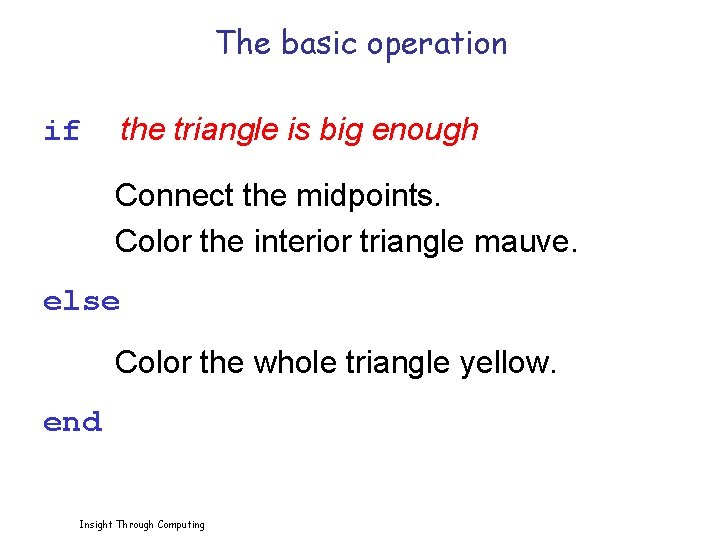 The basic operation

if the triangle is big enough

Connect the midpoints.

Color the interior triangle mauve.

else

Color the whole triangle yellow.

end

Insight Through Computing